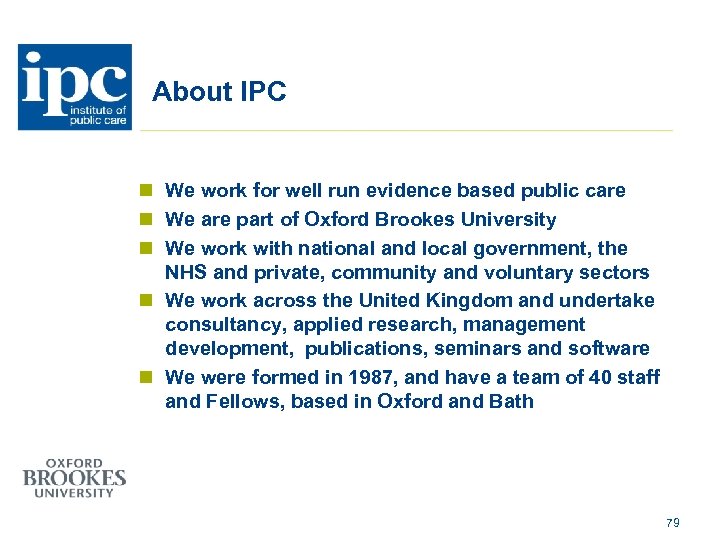 ipc
institute of
public care

About IPC

- We work for well run evidence based public care
- We are part of Oxford Brookes University
- We work with national and local government, the NHS and private, community and voluntary sectors
- We work across the United Kingdom and undertake consultancy, applied research, management development, publications, seminars and software
- We were formed in 1987, and have a team of 40 staff and Fellows, based in Oxford and Bath

OXFORD
BROOKES
UNIVERSITY

79